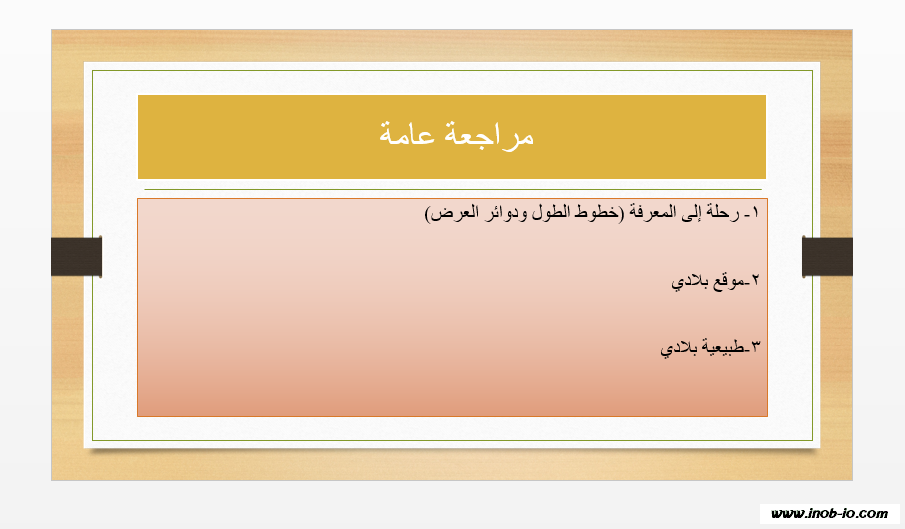 مراجعة عامة

١- رحلة إلى المعرفة (خطوط الطول ودوائر العرض)

٢-موقع بلادي

٣-طبيعية بلادي

www.inob-io.com